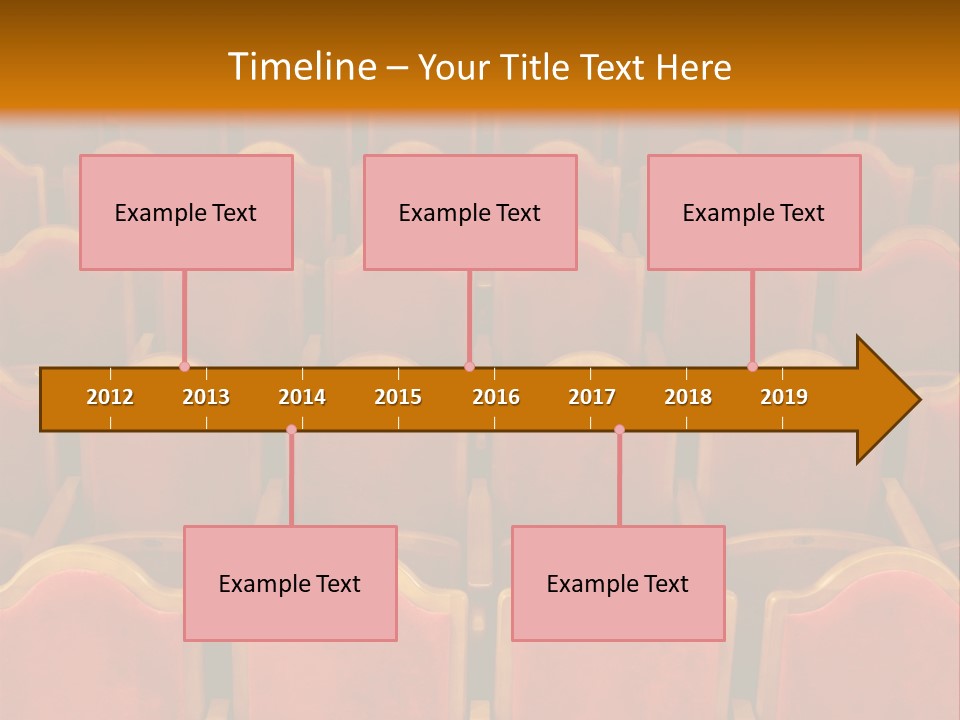 Timeline – Your Title Text Here

Example Text

Example Text

Example Text

2012 2013 2014 2015 2016 2017 2018 2019

Example Text

Example Text